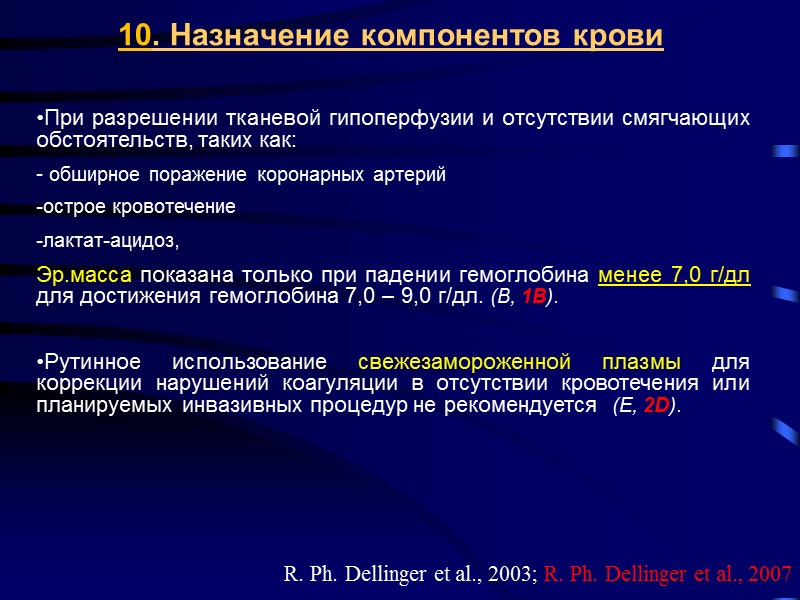 10. Назначение компонентов крови

•При разрешении тканевой гипоперфузии и отсутствии смягчающих обстоятельств, таких как:

- обширное поражение коронарных артерий

-острое кровотечение

-лактат-ацидоз,

Эр.масса показана только при падении гемоглобина менее 7,0 г/дл для достижения гемоглобина 7,0 – 9,0 г/дл. (B, 1B).

•Рутинное использование свежезамороженной плазмы для коррекции нарушений коагуляции в отсутствии кровотечения или планируемых инвазивных процедур не рекомендуется (E, 2D).

R. Ph. Dellinger et al., 2003; R. Ph. Dellinger et al., 2007